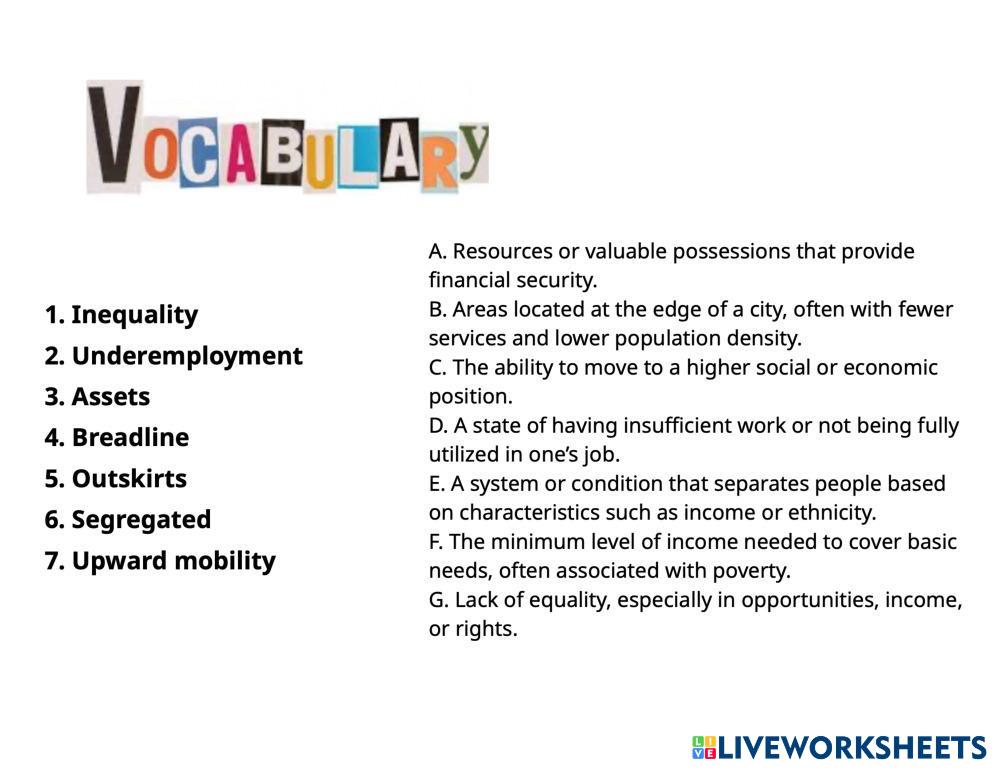 VOCABULARY

1. Inequality
2. Underemployment
3. Assets
4. Breadline
5. Outskirts
6. Segregated
7. Upward mobility

A. Resources or valuable possessions that provide financial security.
B. Areas located at the edge of a city, often with fewer services and lower population density.
C. The ability to move to a higher social or economic position.
D. A state of having insufficient work or not being fully utilized in one's job.
E. A system or condition that separates people based on characteristics such as income or ethnicity.
F. The minimum level of income needed to cover basic needs, often associated with poverty.
G. Lack of equality, especially in opportunities, income, or rights.

LIVEWORKSHEETS